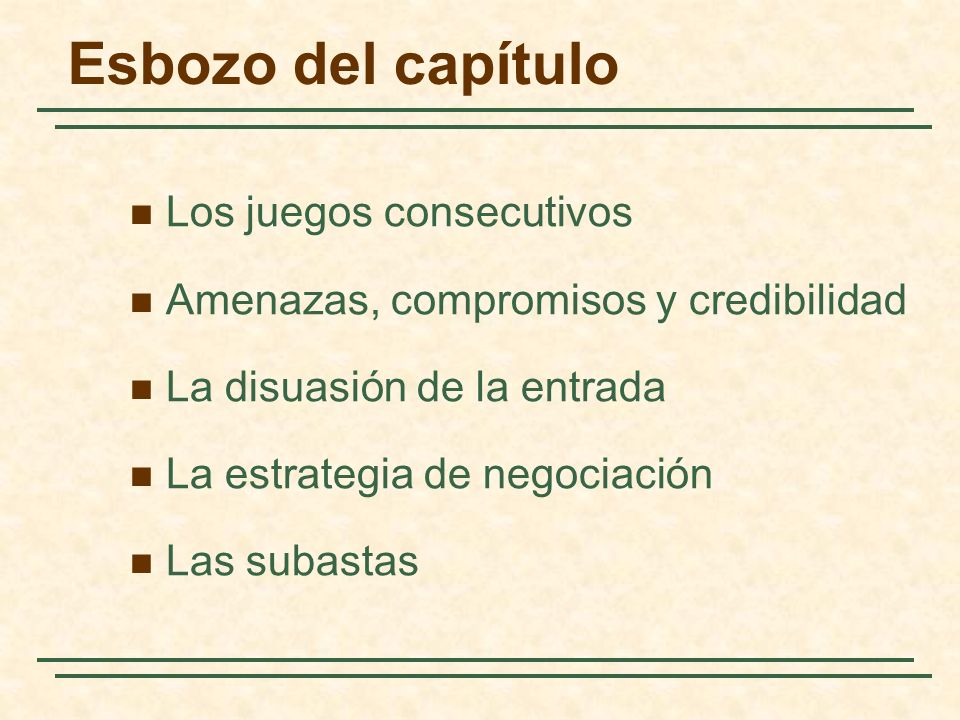 Esbozo del capítulo

- Los juegos consecutivos
- Amenazas, compromisos y credibilidad
- La disuasión de la entrada
- La estrategia de negociación
- Las subastas